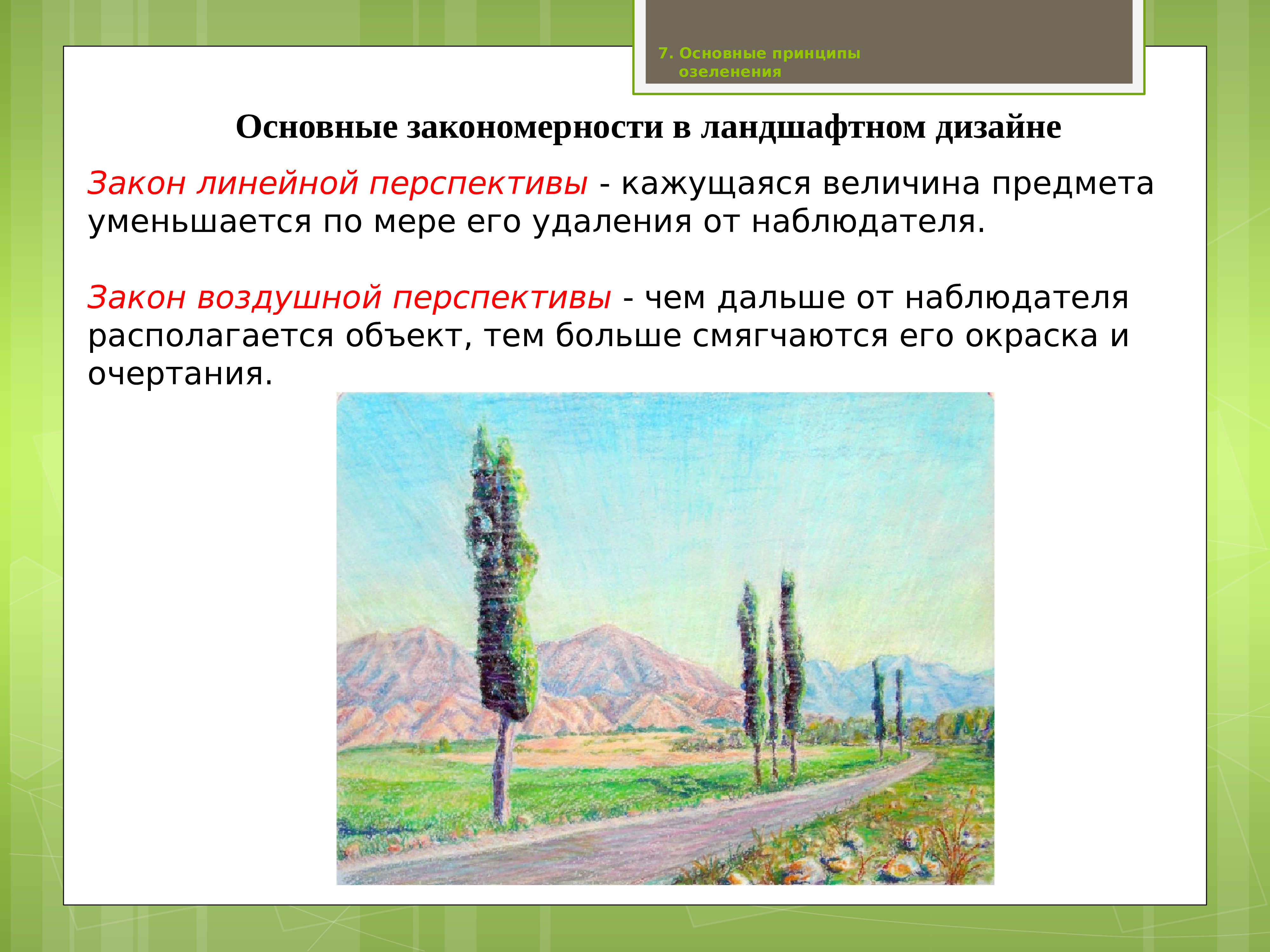 7. Основные принципы озеленения

Основные закономерности в ландшафтном дизайне

Закон линейной перспективы - кажущаяся величина предмета уменьшается по мере его удаления от наблюдателя.

Закон воздушной перспективы - чем дальше от наблюдателя располагается объект, тем больше смягчаются его окраска и очертания.